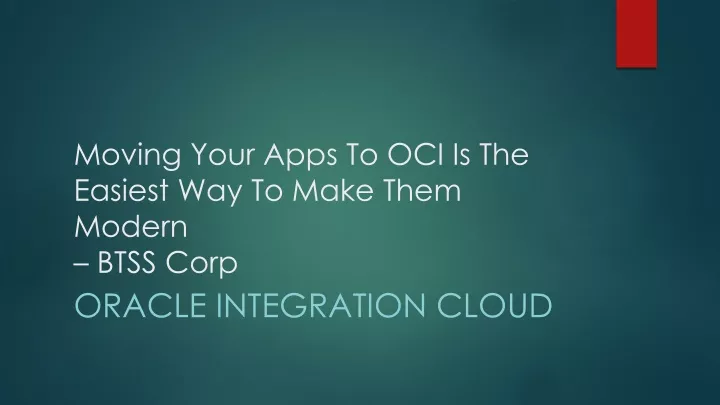 Moving Your Apps To OCI Is The Easiest Way To Make Them Modern
– BTSS Corp

ORACLE INTEGRATION CLOUD